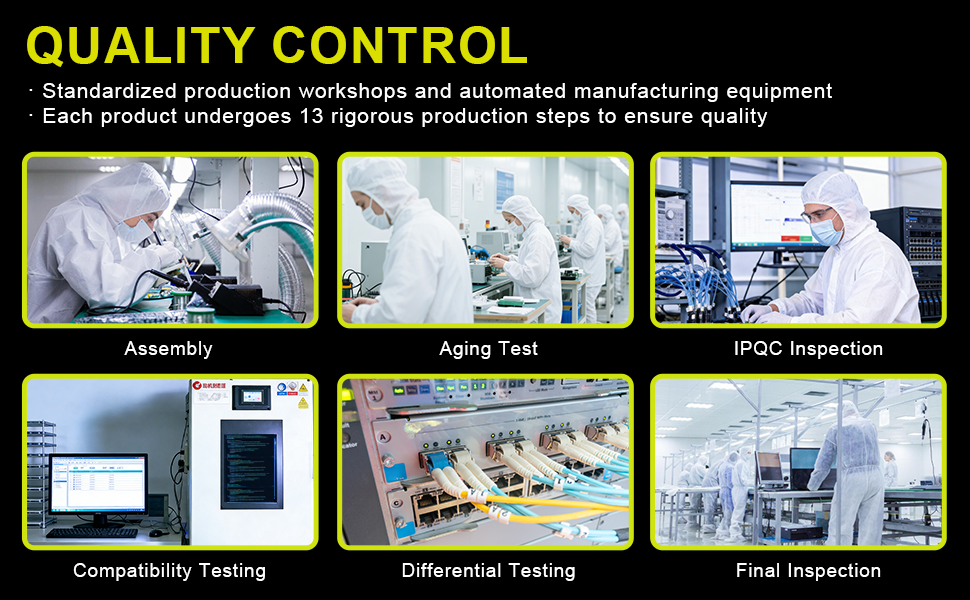 QUALITY CONTROL

· Standardized production workshops and automated manufacturing equipment
· Each product undergoes 13 rigorous production steps to ensure quality

Assembly

Aging Test

IPQC Inspection

Compatibility Testing

Differential Testing

Final Inspection